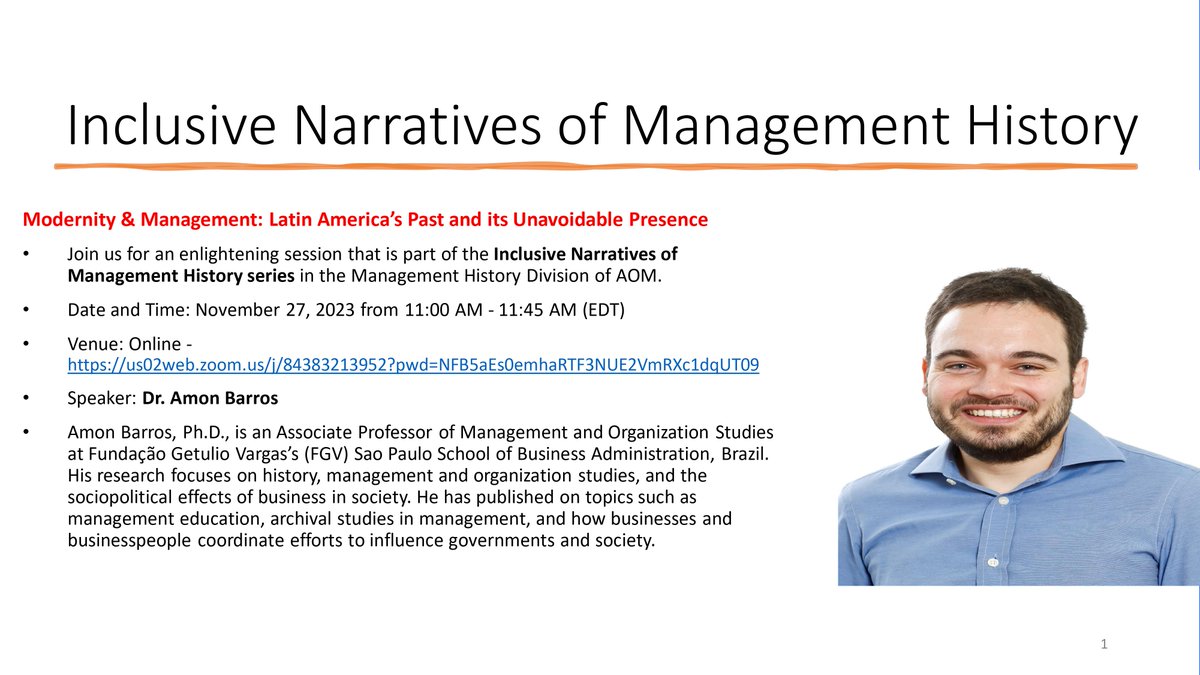 Inclusive Narratives of Management History

Modernity & Management: Latin America's Past and its Unavoidable Presence

• Join us for an enlightening session that is part of the Inclusive Narratives of Management History series in the Management History Division of AOM.

• Date and Time: November 27, 2023 from 11:00 AM - 11:45 AM (EDT)

• Venue: Online - https://us02web.zoom.us/j/84383213952?pwd=NFB5aEs0emhaRTF3NUE2VmRXc1dqUT09

• Speaker: Dr. Amon Barros

• Amon Barros, Ph.D., is an Associate Professor of Management and Organization Studies at Fundação Getulio Vargas's (FGV) Sao Paulo School of Business Administration, Brazil. His research focuses on history, management and organization studies, and the sociopolitical effects of business in society. He has published on topics such as management education, archival studies in management, and how businesses and businesspeople coordinate efforts to influence governments and society.

1